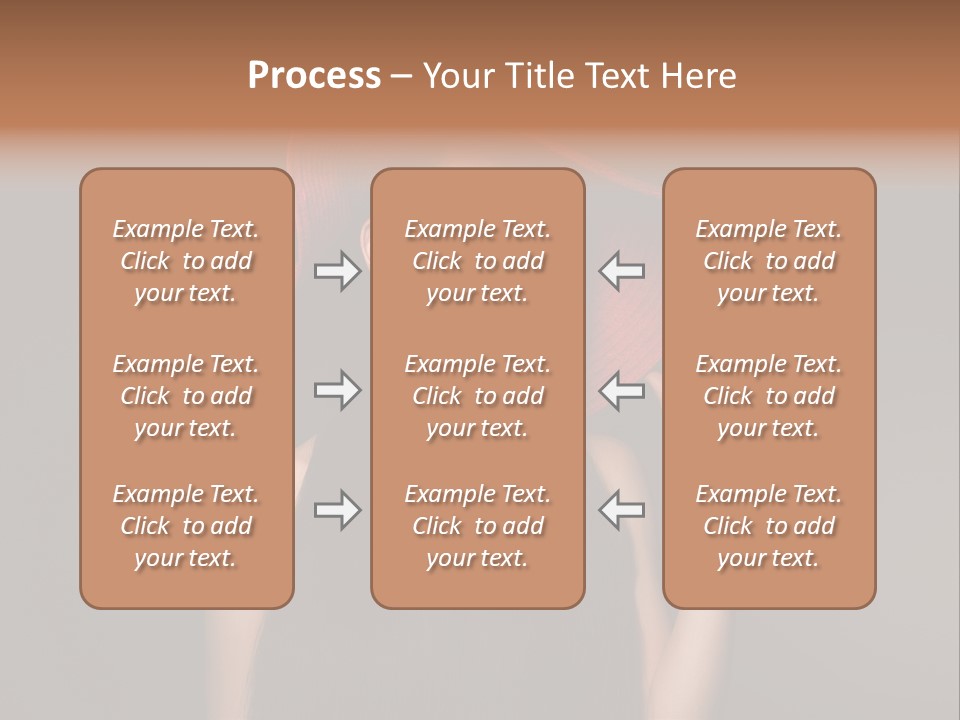 Process – Your Title Text Here

Example Text. Click to add your text.

Example Text. Click to add your text.

Example Text. Click to add your text.

Example Text. Click to add your text.

Example Text. Click to add your text.

Example Text. Click to add your text.

Example Text. Click to add your text.

Example Text. Click to add your text.

Example Text. Click to add your text.